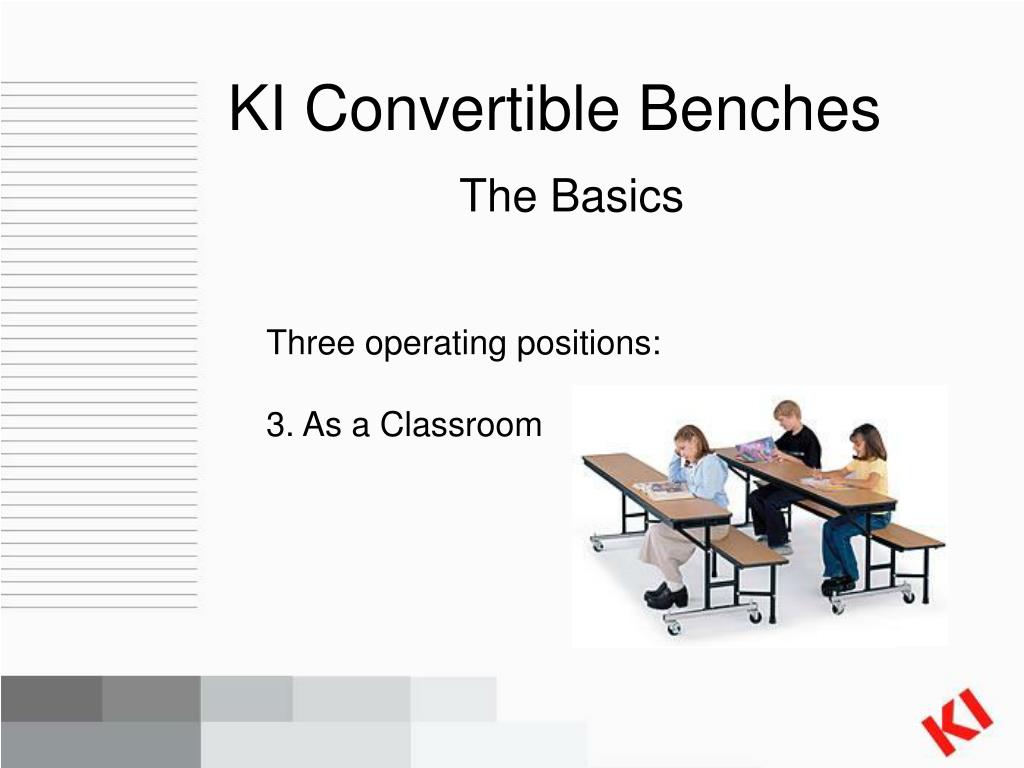 KI Convertible Benches

The Basics

Three operating positions:

3. As a Classroom

KI